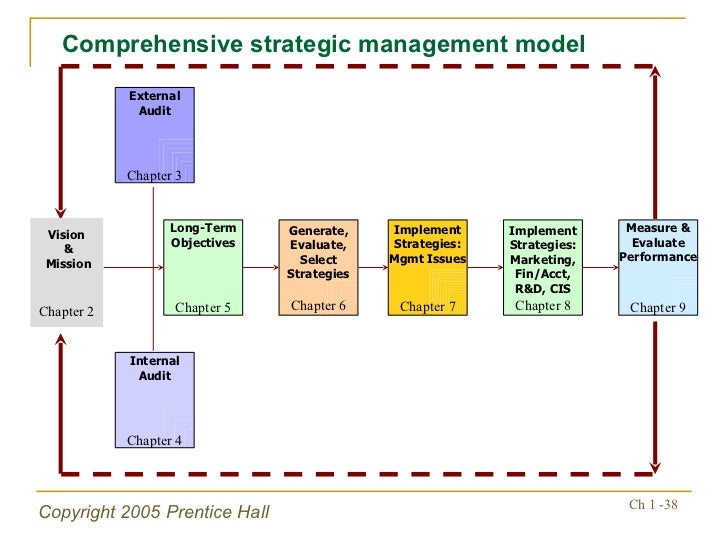 Comprehensive strategic management model

External Audit

Chapter 3

Vision & Mission

Chapter 2

Long-Term Objectives

Chapter 5

Generate, Evaluate, Select Strategies

Chapter 6

Implement Strategies: Mgmt Issues

Chapter 7

Implement Strategies: Marketing, Fin/Acct, R&D, CIS

Chapter 8

Measure & Evaluate Performance

Chapter 9

Internal Audit

Chapter 4

Copyright 2005 Prentice Hall

Ch 1 -38